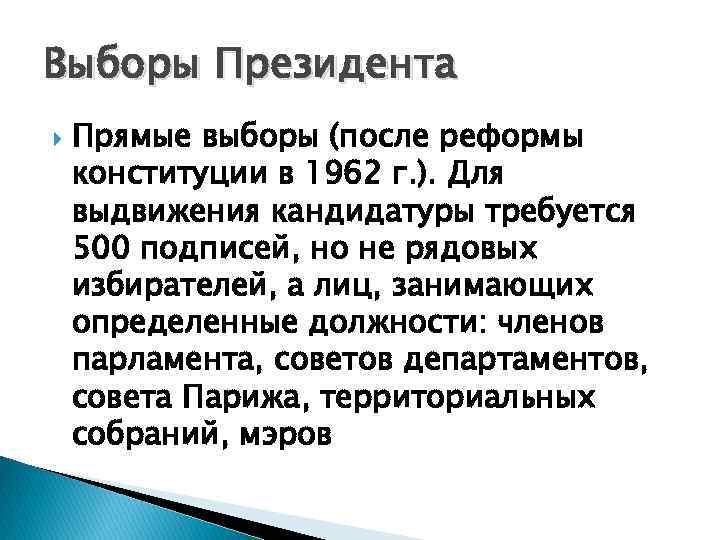 Выборы Президента

Прямые выборы (после реформы конституции в 1962 г.). Для выдвижения кандидатуры требуется 500 подписей, но не рядовых избирателей, а лиц, занимающих определенные должности: членов парламента, советов департаментов, совета Парижа, территориальных собраний, мэров